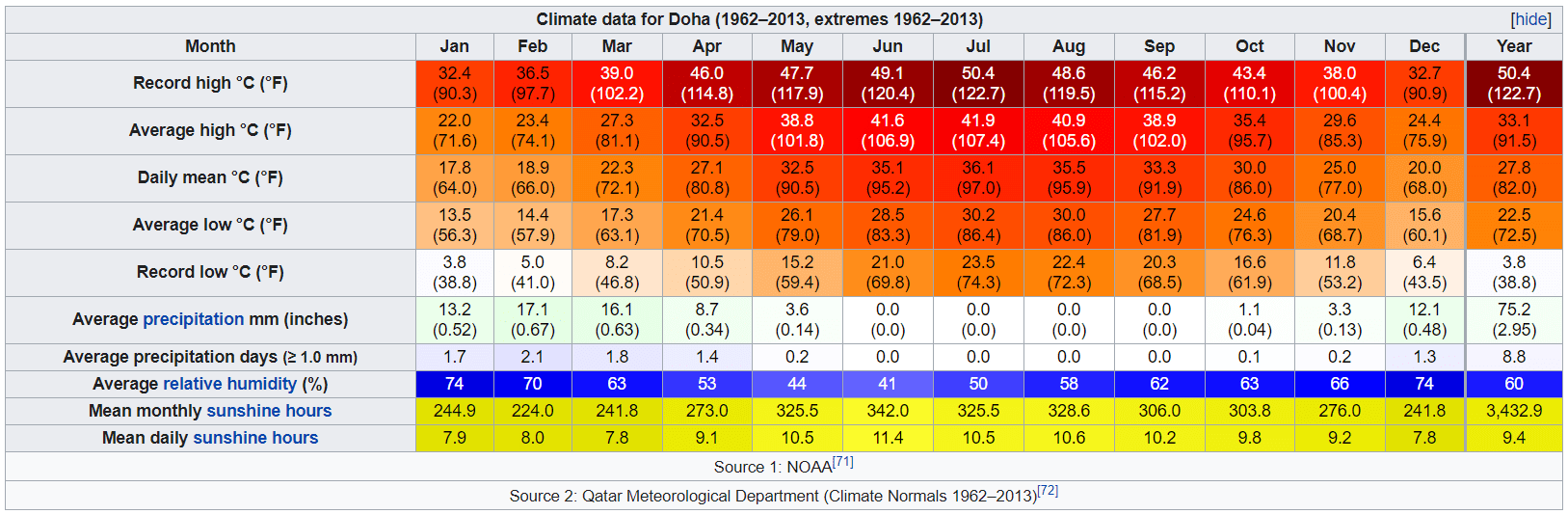 Climate data for Doha (1962–2013, extremes 1962–2013) [hide]

| Month | Jan | Feb | Mar | Apr | May | Jun | Jul | Aug | Sep | Oct | Nov | Dec | Year |
|---|---|---|---|---|---|---|---|---|---|---|---|---|---|
| Record high °C (°F) | 32.4 (90.3) | 36.5 (97.7) | 39.0 (102.2) | 46.0 (114.8) | 47.7 (117.9) | 49.1 (120.4) | 50.4 (122.7) | 48.6 (119.5) | 46.2 (115.2) | 43.4 (110.1) | 38.0 (100.4) | 32.7 (90.9) | 50.4 (122.7) |
| Average high °C (°F) | 22.0 (71.6) | 23.4 (74.1) | 27.3 (81.1) | 32.5 (90.5) | 38.8 (101.8) | 41.6 (106.9) | 41.9 (107.4) | 40.9 (105.6) | 38.9 (102.0) | 35.4 (95.7) | 29.6 (85.3) | 24.4 (75.9) | 33.1 (91.5) |
| Daily mean °C (°F) | 17.8 (64.0) | 18.9 (66.0) | 22.3 (72.1) | 27.1 (80.8) | 32.5 (90.5) | 35.1 (95.2) | 36.1 (97.0) | 35.5 (95.9) | 33.3 (91.9) | 30.0 (86.0) | 25.0 (77.0) | 20.0 (68.0) | 27.8 (82.0) |
| Average low °C (°F) | 13.5 (56.3) | 14.4 (57.9) | 17.3 (63.1) | 21.4 (70.5) | 26.1 (79.0) | 28.5 (83.3) | 30.2 (86.4) | 30.0 (86.0) | 27.7 (81.9) | 24.6 (76.3) | 20.4 (68.7) | 15.6 (60.1) | 22.5 (72.5) |
| Record low °C (°F) | 3.8 (38.8) | 5.0 (41.0) | 8.2 (46.8) | 10.5 (50.9) | 15.2 (59.4) | 21.0 (69.8) | 23.5 (74.3) | 22.4 (72.3) | 20.3 (68.5) | 16.6 (61.9) | 11.8 (53.2) | 6.4 (43.5) | 3.8 (38.8) |
| Average precipitation mm (inches) | 13.2 (0.52) | 17.1 (0.67) | 16.1 (0.63) | 8.7 (0.34) | 3.6 (0.14) | 0.0 (0.0) | 0.0 (0.0) | 0.0 (0.0) | 0.0 (0.0) | 1.1 (0.04) | 3.3 (0.13) | 12.1 (0.48) | 75.2 (2.95) |
| Average precipitation days (≥ 1.0 mm) | 1.7 | 2.1 | 1.8 | 1.4 | 0.2 | 0.0 | 0.0 | 0.0 | 0.0 | 0.1 | 0.2 | 1.3 | 8.8 |
| Average relative humidity (%) | 74 | 70 | 63 | 53 | 44 | 41 | 50 | 58 | 62 | 63 | 66 | 74 | 60 |
| Mean monthly sunshine hours | 244.9 | 224.0 | 241.8 | 273.0 | 325.5 | 342.0 | 325.5 | 328.6 | 306.0 | 303.8 | 276.0 | 241.8 | 3,432.9 |
| Mean daily sunshine hours | 7.9 | 8.0 | 7.8 | 9.1 | 10.5 | 11.4 | 10.5 | 10.6 | 10.2 | 9.8 | 9.2 | 7.8 | 9.4 |

Source 1: NOAA[71]

Source 2: Qatar Meteorological Department (Climate Normals 1962–2013)[72]